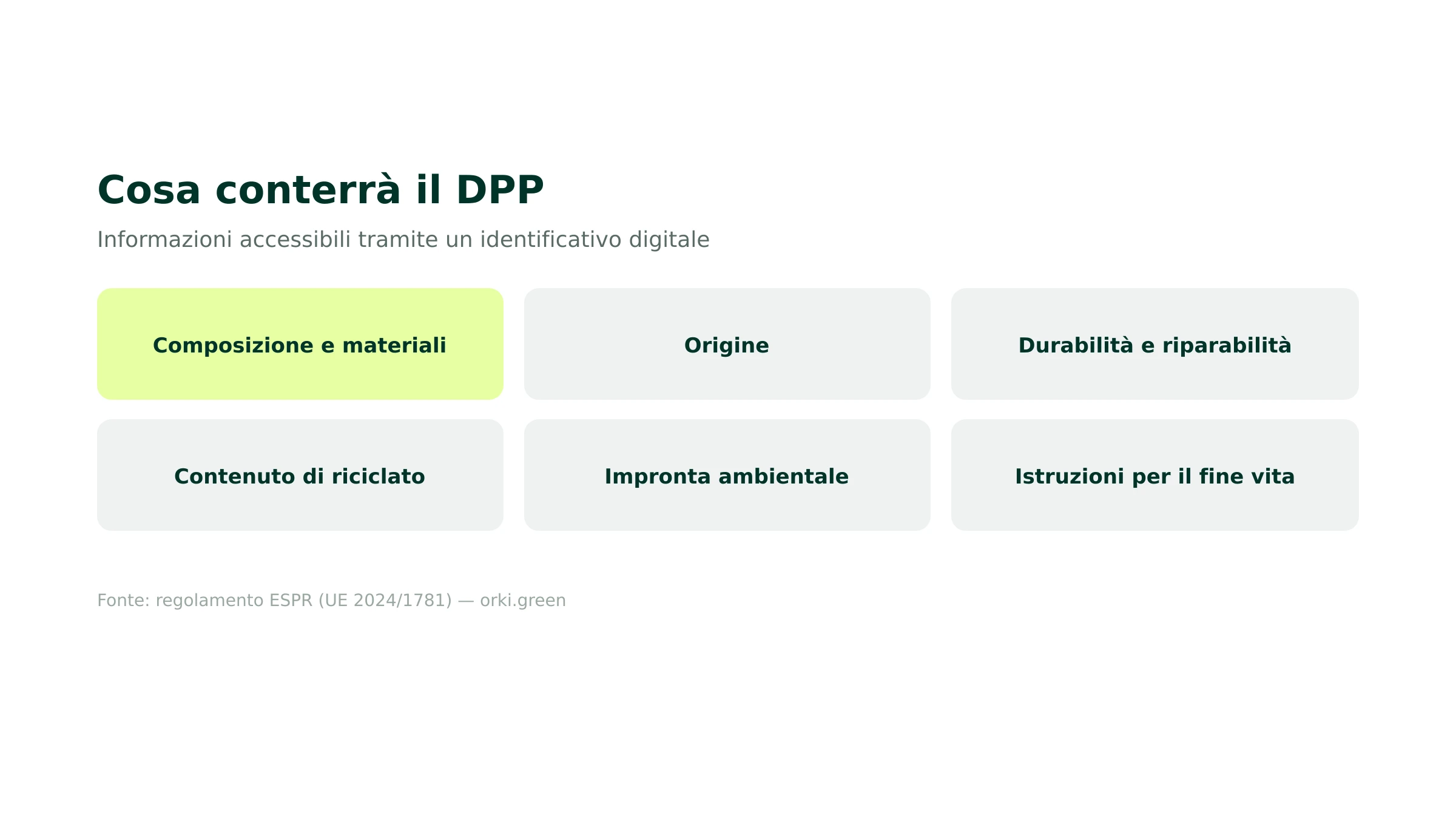 Cosa conterrà il DPP

Informazioni accessibili tramite un identificativo digitale

Composizione e materiali

Origine

Durabilità e riparabilità

Contenuto di riciclato

Impronta ambientale

Istruzioni per il fine vita

Fonte: regolamento ESPR (UE 2024/1781) — orki.green